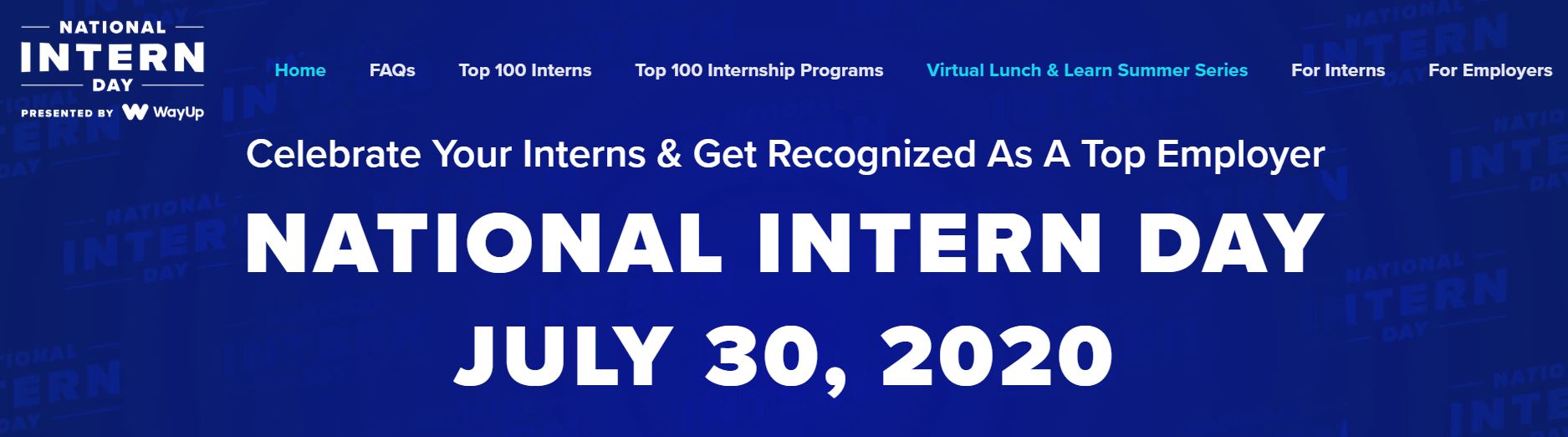 NATIONAL INTERN DAY
PRESENTED BY WayUp

Home FAQs Top 100 Interns Top 100 Internship Programs Virtual Lunch & Learn Summer Series For Interns For Employers

Celebrate Your Interns & Get Recognized As A Top Employer

NATIONAL INTERN DAY

JULY 30, 2020